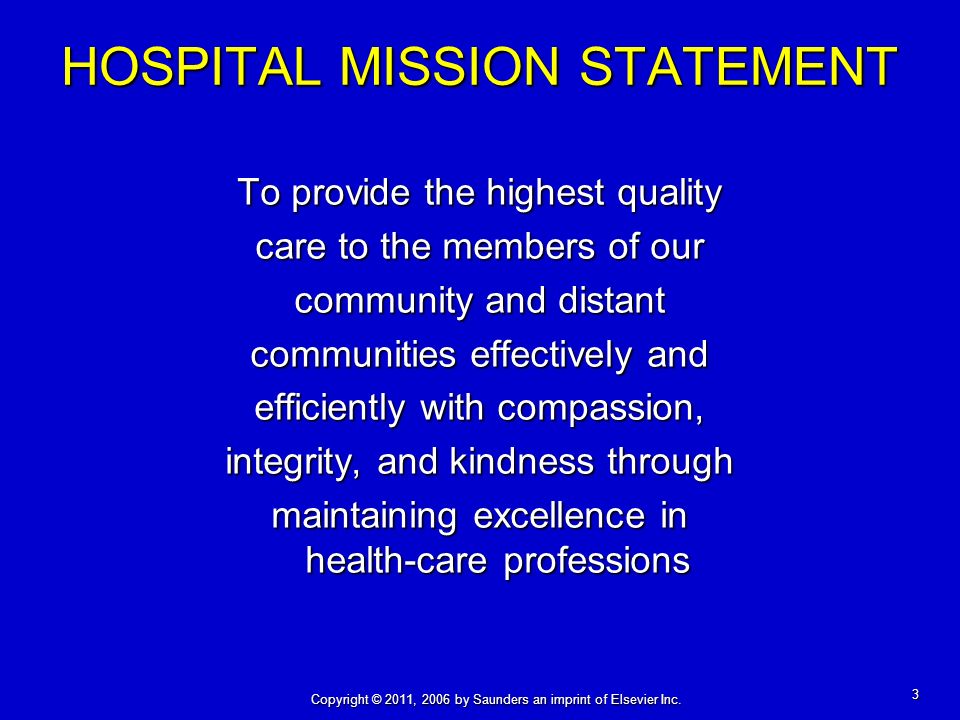 HOSPITAL MISSION STATEMENT

To provide the highest quality care to the members of our community and distant communities effectively and efficiently with compassion, integrity, and kindness through maintaining excellence in health-care professions

Copyright © 2011, 2006 by Saunders an imprint of Elsevier Inc.

3